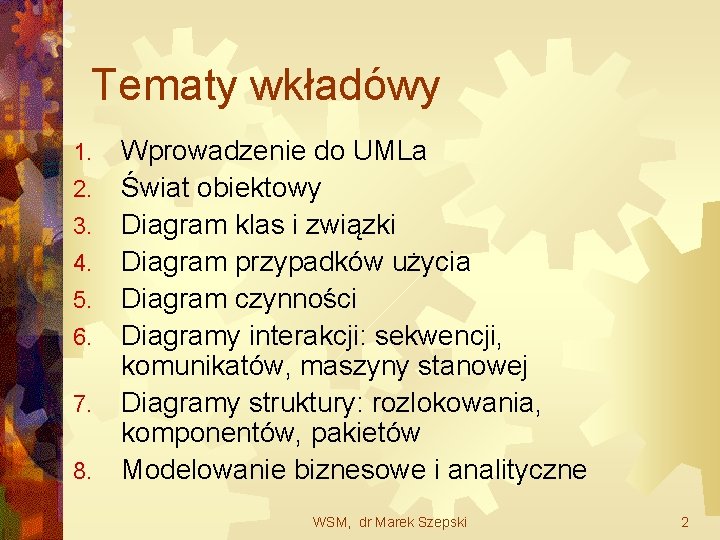 Tematy wkładówy

1. Wprowadzenie do UMLa
2. Świat obiektowy
3. Diagram klas i związki
4. Diagram przypadków użycia
5. Diagram czynności
6. Diagramy interakcji: sekwencji, komunikatów, maszyny stanowej
7. Diagramy struktury: rozlokowania, komponentów, pakietów
8. Modelowanie biznesowe i analityczne

WSM, dr Marek Szepski

2